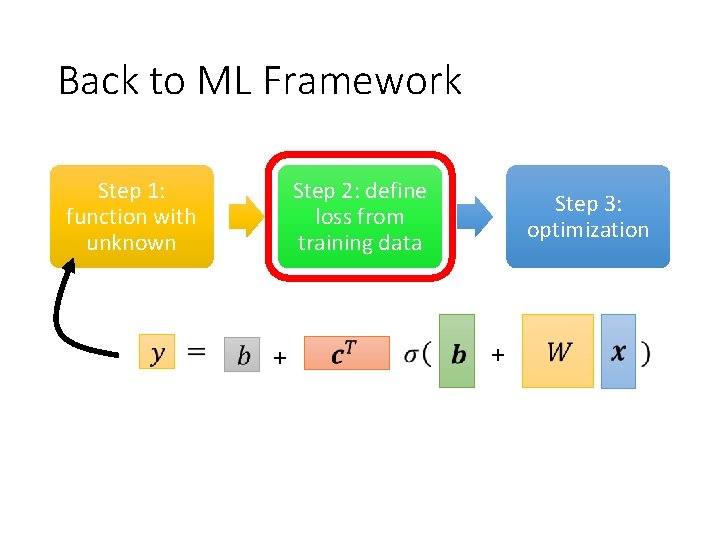 Back to ML Framework

Step 1: function with unknown

Step 2: define loss from training data

Step 3: optimization

$y = b + \boldsymbol{c}^T \sigma(\boldsymbol{b} + W \boldsymbol{x})$